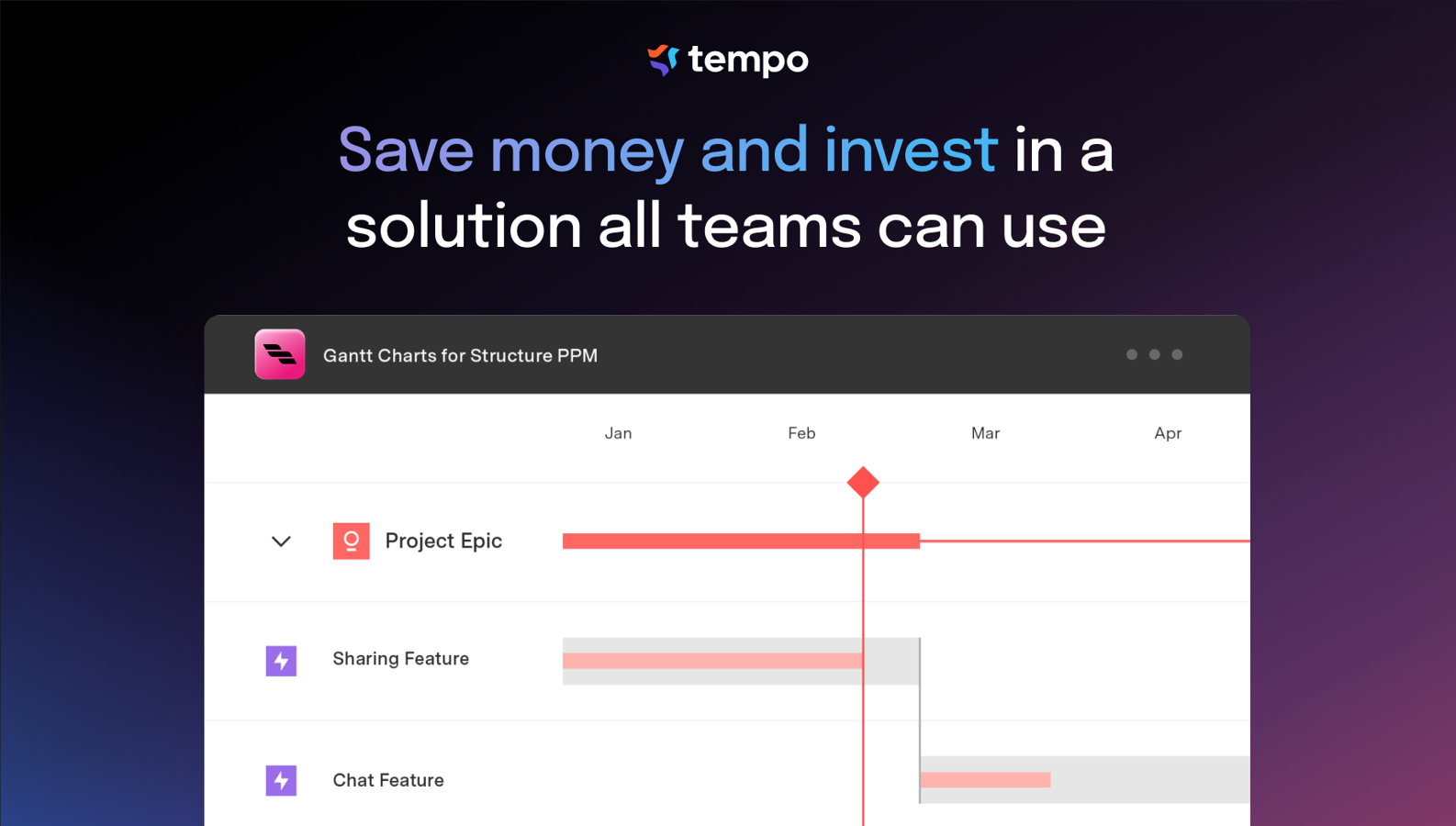 tempo

Save money and invest in a solution all teams can use

Gantt Charts for Structure PPM

Jan

Feb

Mar

Apr

Project Epic

Sharing Feature

Chat Feature